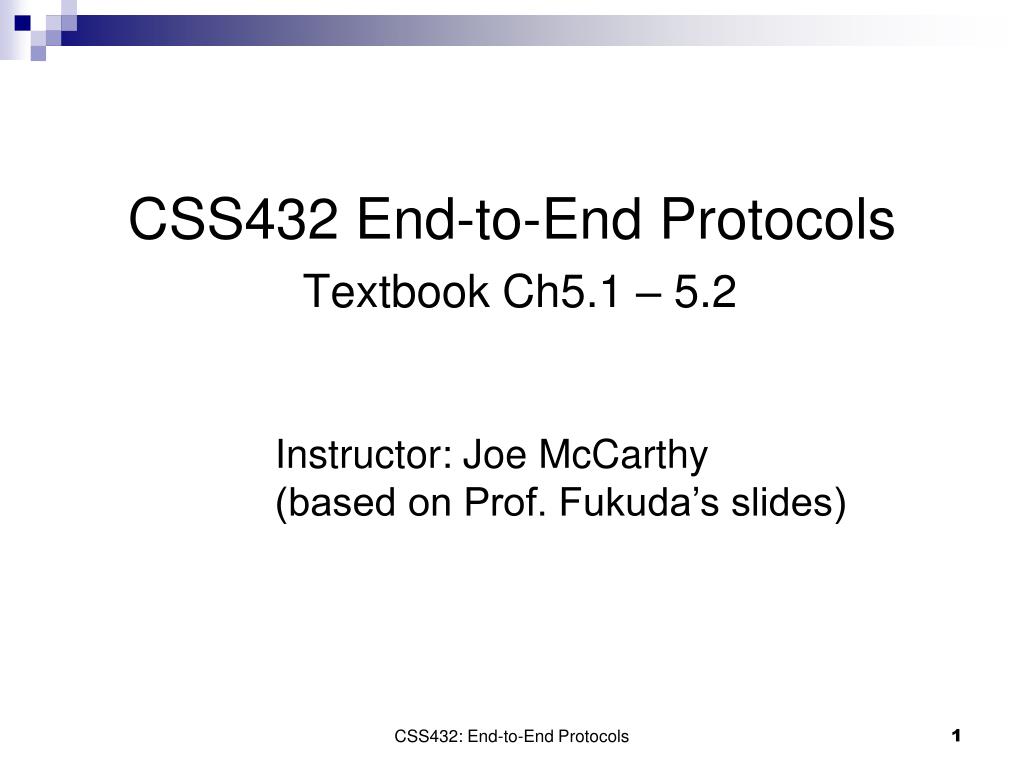 CSS432 End-to-End Protocols
Textbook Ch5.1 – 5.2

Instructor: Joe McCarthy
(based on Prof. Fukuda’s slides)

CSS432: End-to-End Protocols

1